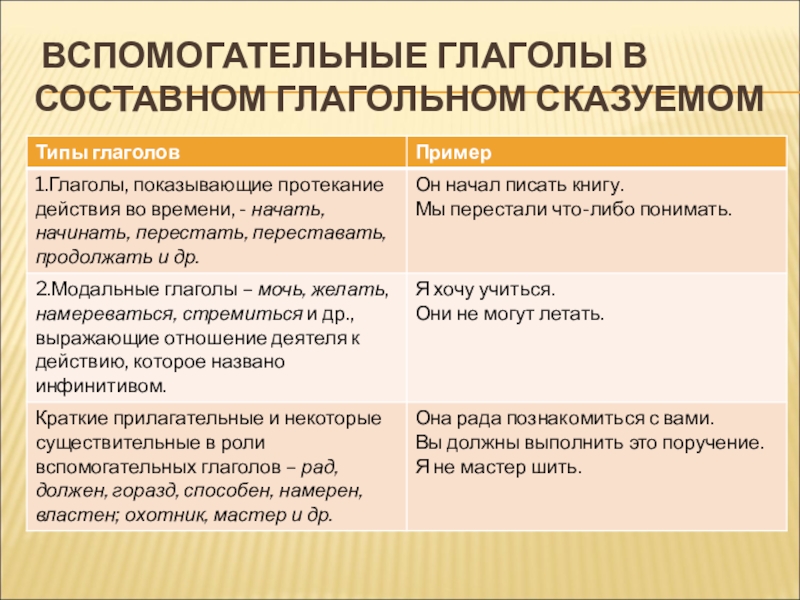 ВСПОМОГАТЕЛЬНЫЕ ГЛАГОЛЫ В СОСТАВНОМ ГЛАГОЛЬНОМ СКАЗУЕМОМ

| Типы глаголов | Пример |
|---|---|
| 1.Глаголы, показывающие протекание действия во времени, - начать, начинать, перестать, переставать, продолжать и др. | Он начал писать книгу. Мы перестали что-либо понимать. |
| 2.Модальные глаголы – мочь, желать, намереваться, стремиться и др., выражающие отношение деятеля к действию, которое названо инфинитивом. | Я хочу учиться. Они не могут летать. |
| Краткие прилагательные и некоторые существительные в роли вспомогательных глаголов – рад, должен, горазд, способен, намерен, властен; охотник, мастер и др. | Она рада познакомиться с вами. Вы должны выполнить это поручение. Я не мастер шить. |